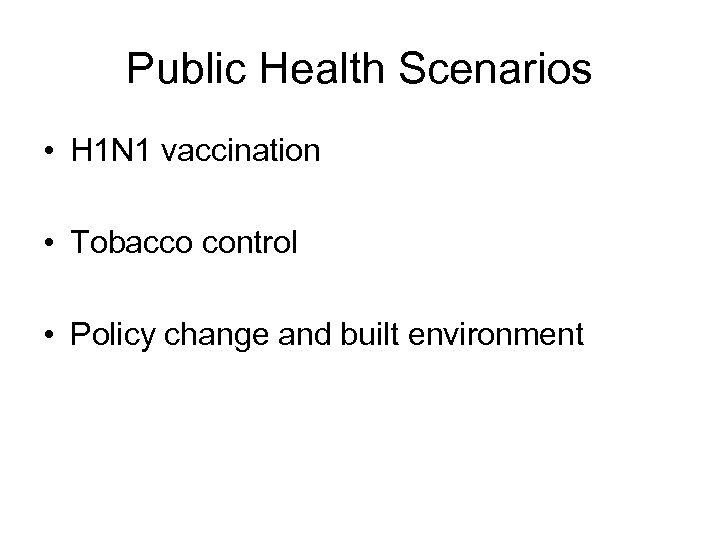 Public Health Scenarios

• H1N1 vaccination

• Tobacco control

• Policy change and built environment